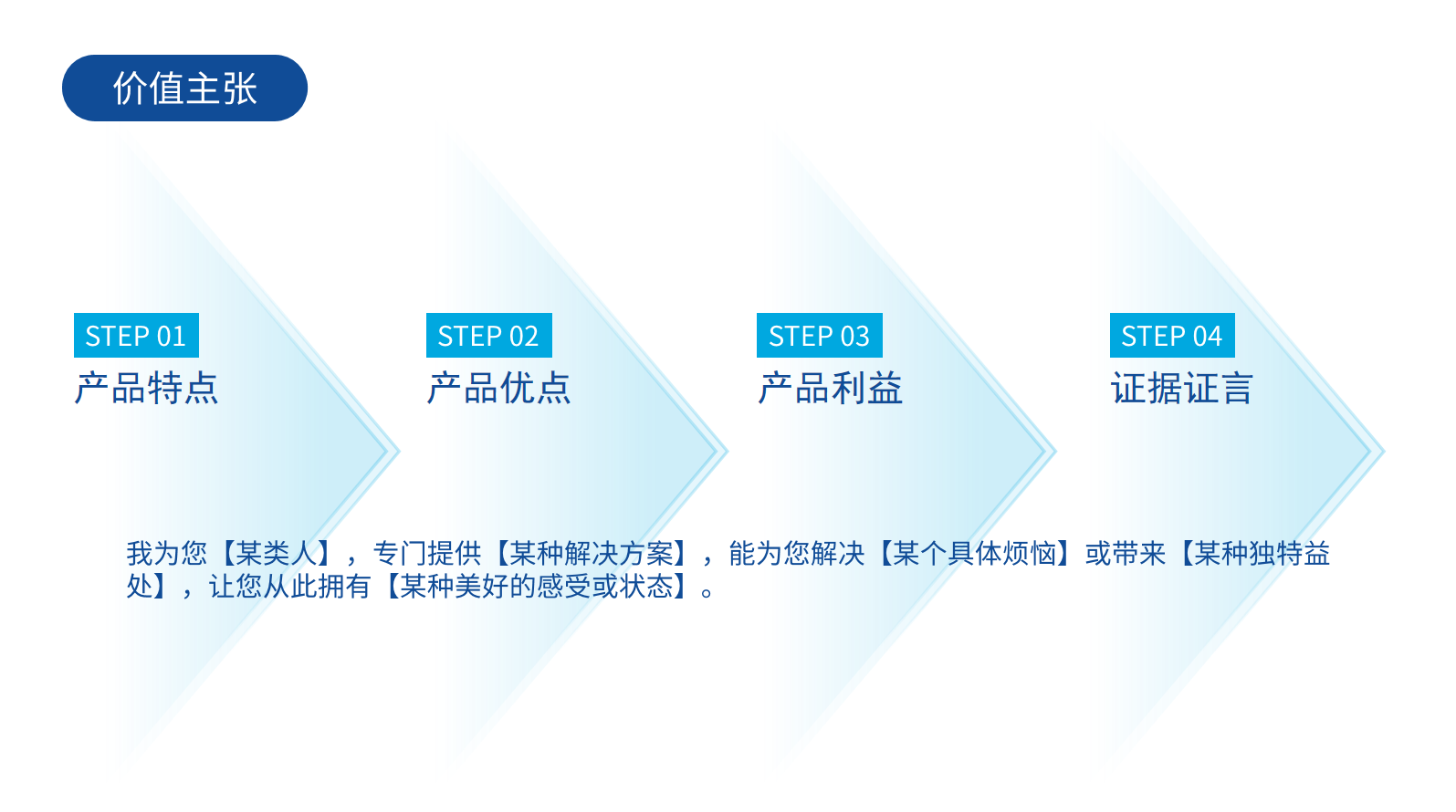 价值主张

STEP 01
产品特点

STEP 02
产品优点

STEP 03
产品利益

STEP 04
证据证言

我为您【某类人】，专门提供【某种解决方案】，能为您解决【某个具体烦恼】或带来【某种独特益处】，让您从此拥有【某种美好的感受或状态】。